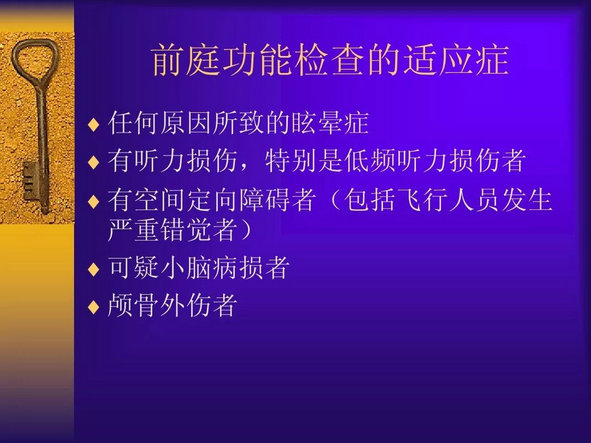 前庭功能检查的适应症

◆ 任何原因所致的眩晕症
◆ 有听力损伤，特别是低频听力损伤者
◆ 有空间定向障碍者（包括飞行人员发生严重错觉者）
◆ 可疑小脑病损者
◆ 颅骨外伤者